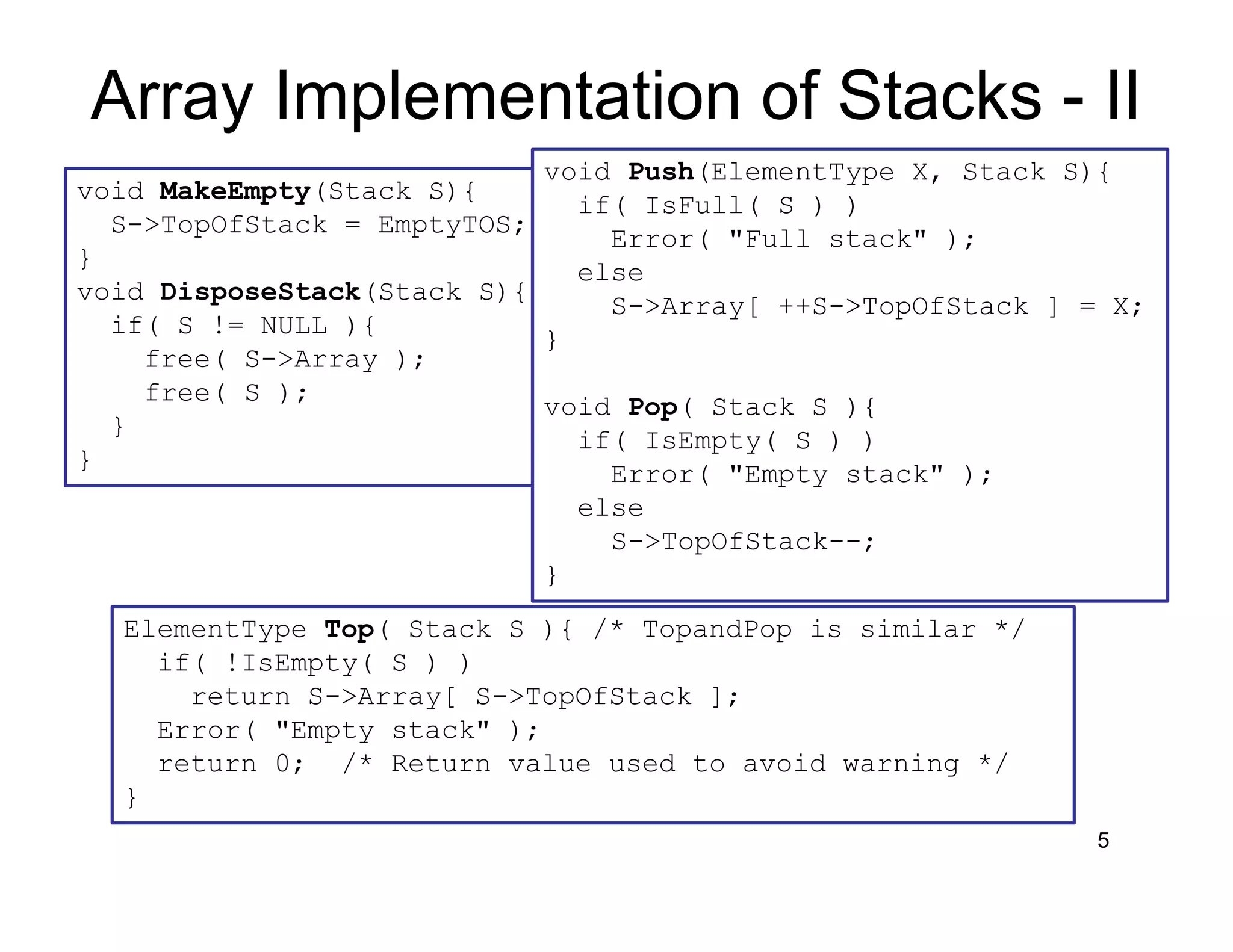 Array Implementation of Stacks - II

void MakeEmpty(Stack S){
  S->TopOfStack = EmptyTOS;
}
void DisposeStack(Stack S){
  if( S != NULL ){
    free( S->Array );
    free( S );
  }
}

void Push(ElementType X, Stack S){
  if( IsFull( S ) )
    Error( "Full stack" );
  else
    S->Array[ ++S->TopOfStack ] = X;
}

void Pop( Stack S ){
  if( IsEmpty( S ) )
    Error( "Empty stack" );
  else
    S->TopOfStack--;
}

ElementType Top( Stack S ){ /* TopandPop is similar */
  if( !IsEmpty( S ) )
    return S->Array[ S->TopOfStack ];
  Error( "Empty stack" );
  return 0;  /* Return value used to avoid warning */
}

5